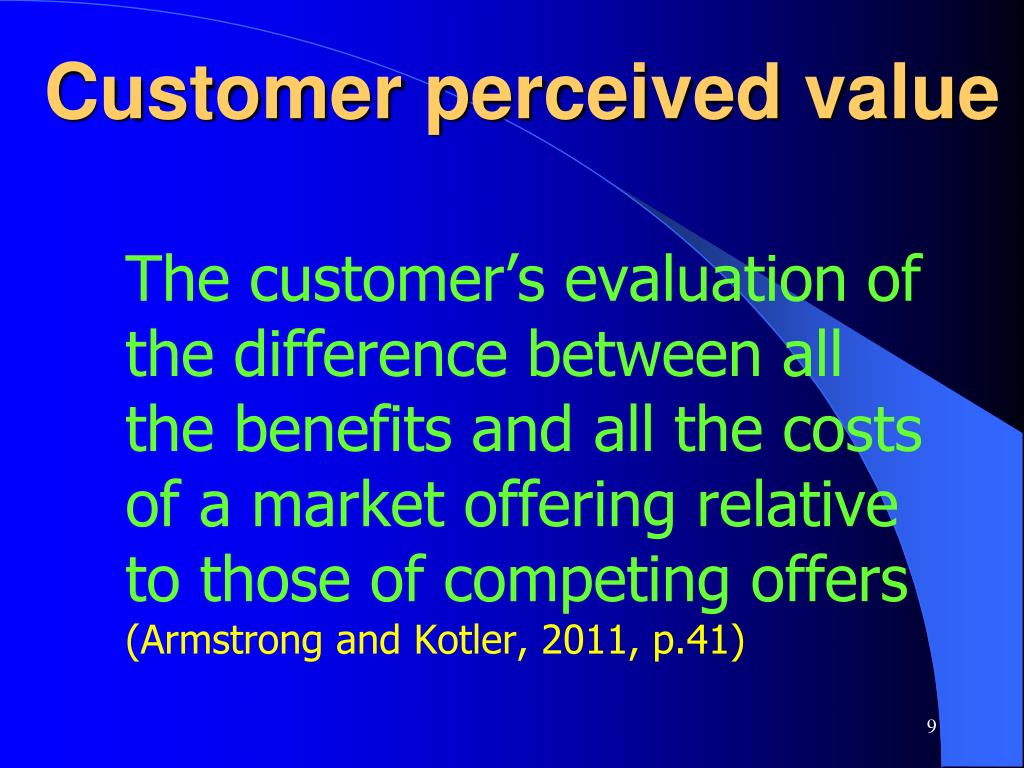 Customer perceived value

The customer’s evaluation of the difference between all the benefits and all the costs of a market offering relative to those of competing offers
(Armstrong and Kotler, 2011, p.41)

9